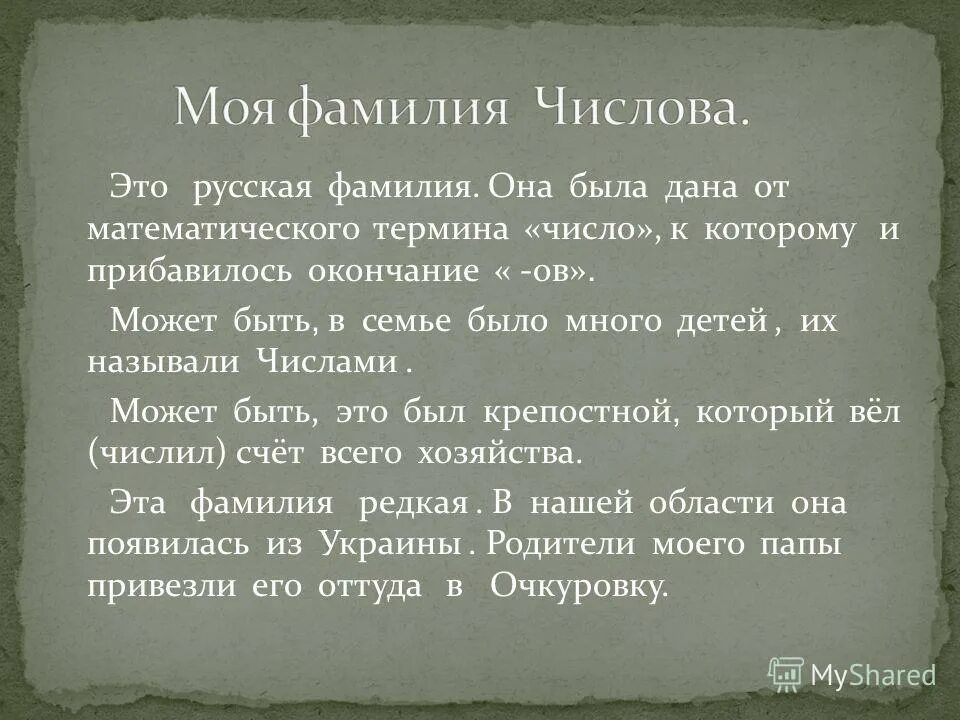 Моя фамилия Числова.

Это русская фамилия. Она была дана от математического термина «число», к которому и прибавилось окончание « -ов».

Может быть, в семье было много детей , их называли Числами .

Может быть, это был крепостной, который вёл (числил) счёт всего хозяйства.

Эта фамилия редкая . В нашей области она появилась из Украины . Родители моего папы привезли его оттуда в Очкуровку.

MyShared